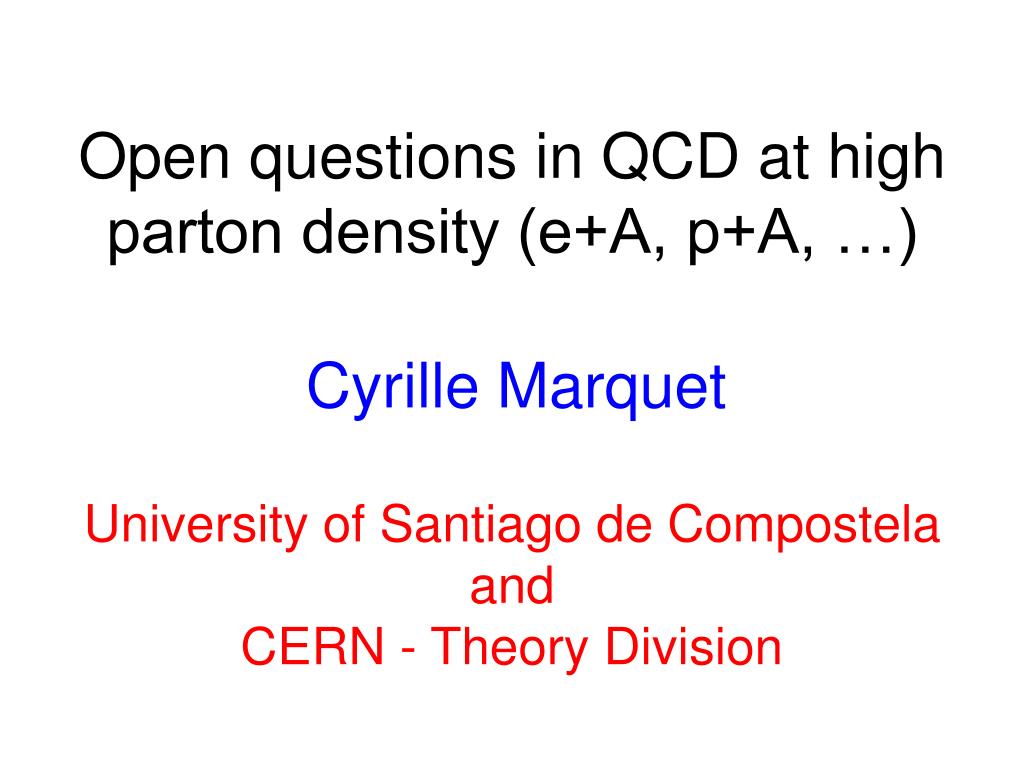 Open questions in QCD at high parton density (e+A, p+A, …)

Cyrille Marquet

University of Santiago de Compostela
and
CERN - Theory Division